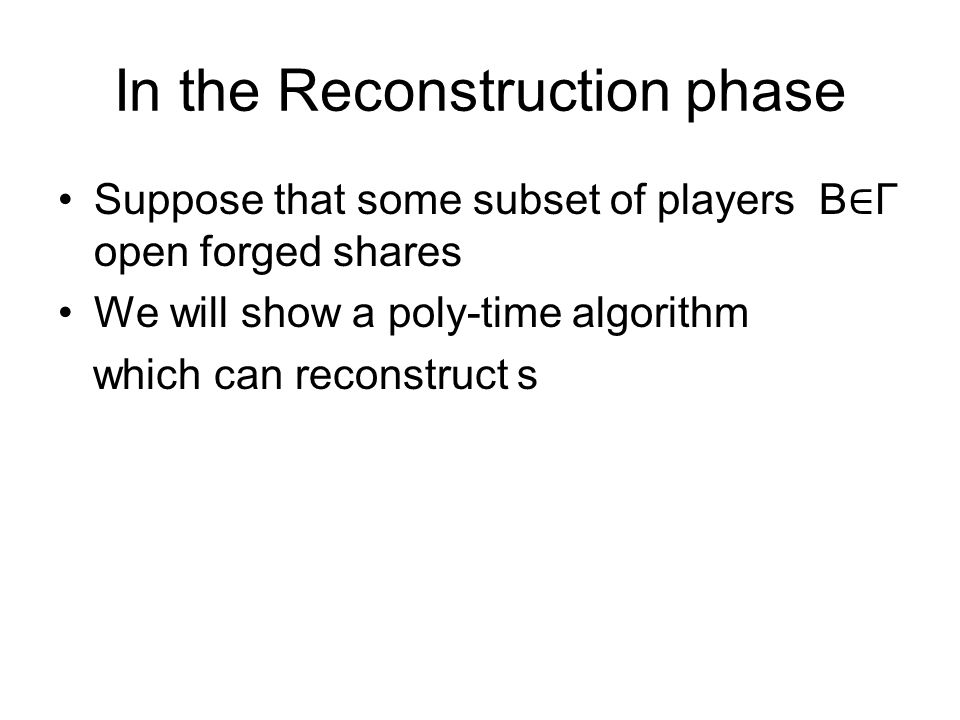 In the Reconstruction phase

• Suppose that some subset of players $B \in \Gamma$ open forged shares
• We will show a poly-time algorithm which can reconstruct s